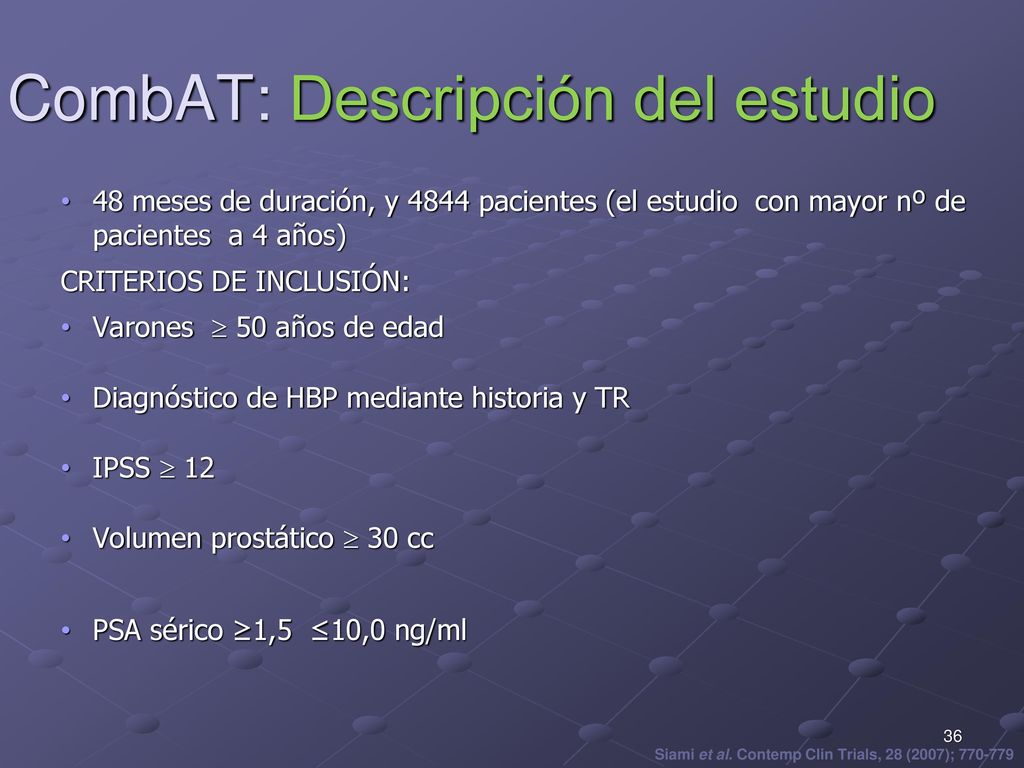 CombAT: Descripción del estudio

• 48 meses de duración, y 4844 pacientes (el estudio con mayor nº de pacientes a 4 años)

CRITERIOS DE INCLUSIÓN:

• Varones $\geq$ 50 años de edad

• Diagnóstico de HBP mediante historia y TR

• IPSS $\geq$ 12

• Volumen prostático $\geq$ 30 cc

• PSA sérico ≥1,5 ≤10,0 ng/ml

36

Siami et al. Contemp Clin Trials, 28 (2007); 770-779